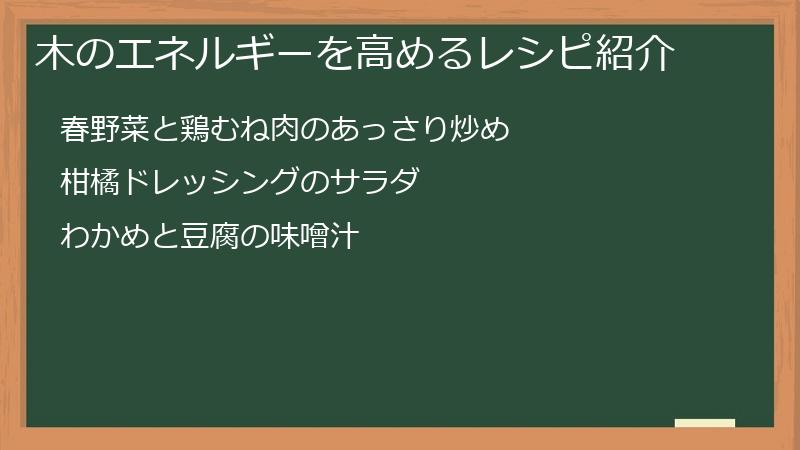 木のエネルギーを高めるレシピ紹介

春野菜と鶏むね肉のあっさり炒め

柑橘ドレッシングのサラダ

わかめと豆腐の味噌汁